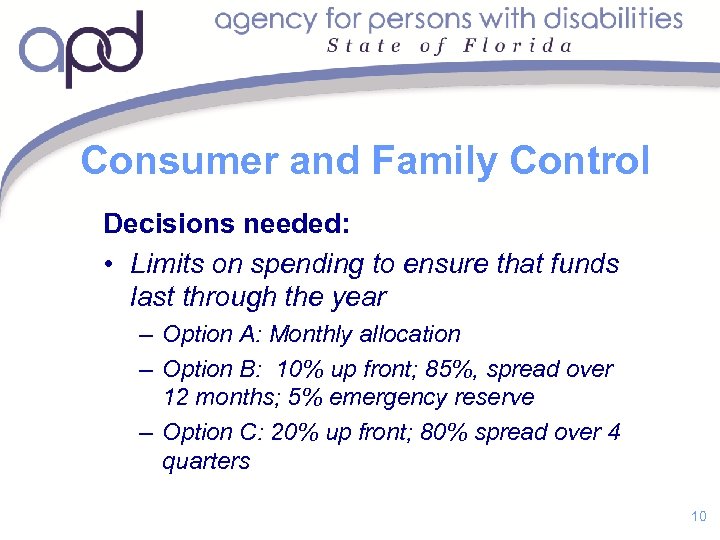 apd

agency for persons with disabilities
State of Florida

Consumer and Family Control

Decisions needed:

• Limits on spending to ensure that funds last through the year
  – Option A: Monthly allocation
  – Option B: 10% up front; 85%, spread over 12 months; 5% emergency reserve
  – Option C: 20% up front; 80% spread over 4 quarters

10